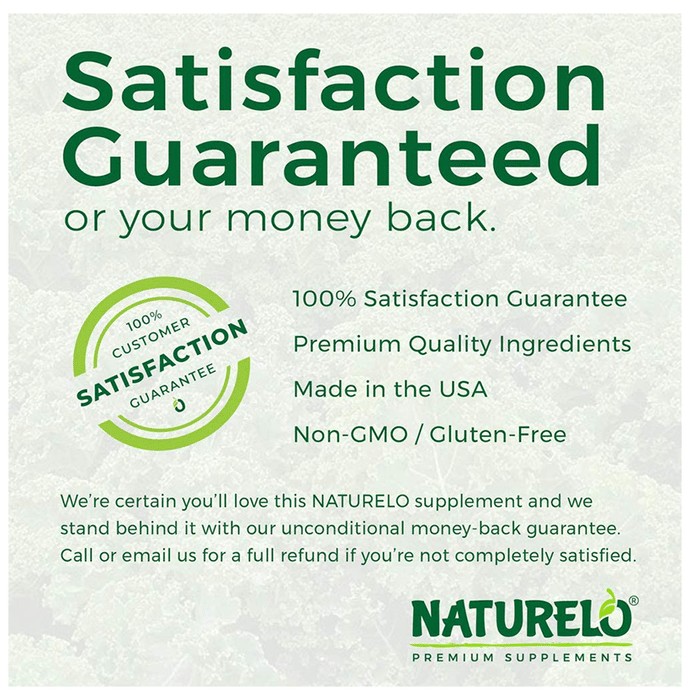 Satisfaction Guaranteed
or your money back.

100% CUSTOMER SATISFACTION GUARANTEE

100% Satisfaction Guarantee

Premium Quality Ingredients

Made in the USA

Non-GMO / Gluten-Free

We're certain you'll love this NATURELO supplement and we stand behind it with our unconditional money-back guarantee. Call or email us for a full refund if you're not completely satisfied.

NATURELO®
PREMIUM SUPPLEMENTS